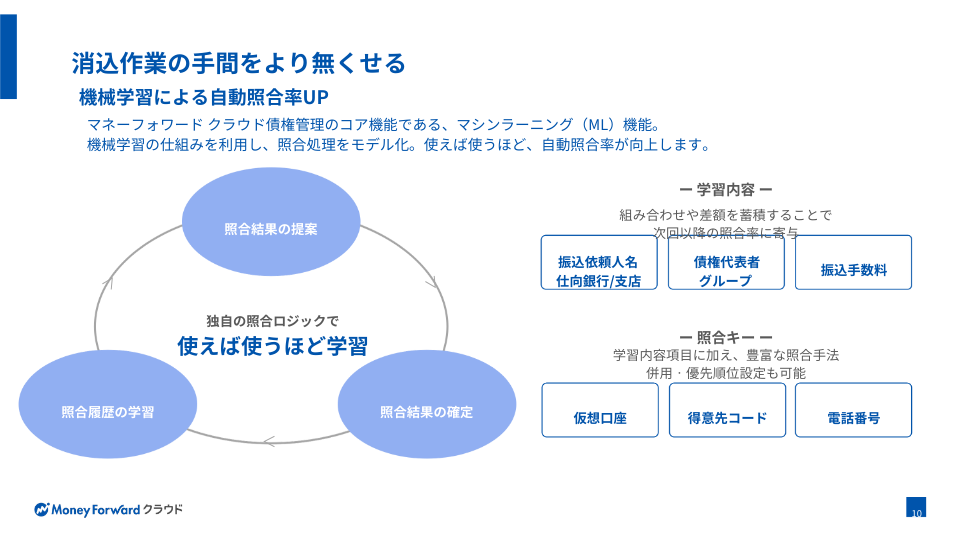 消込作業の手間をより無くせる

機械学習による自動照合率UP

マネーフォワード クラウド債権管理のコア機能である、マシンラーニング（ML）機能。
機械学習の仕組みを利用し、照合処理をモデル化。使えば使うほど、自動照合率が向上します。

照合結果の提案

独自の照合ロジックで
使えば使うほど学習

照合履歴の学習

照合結果の確定

ー 学習内容 ー
組み合わせや差額を蓄積することで
次回以降の照合率に寄与

振込依頼人名
仕向銀行/支店

債権代表者
グループ

振込手数料

ー 照合キー ー
学習内容項目に加え、豊富な照合手法
併用・優先順位設定も可能

仮想口座

得意先コード

電話番号

Money Forward クラウド

10